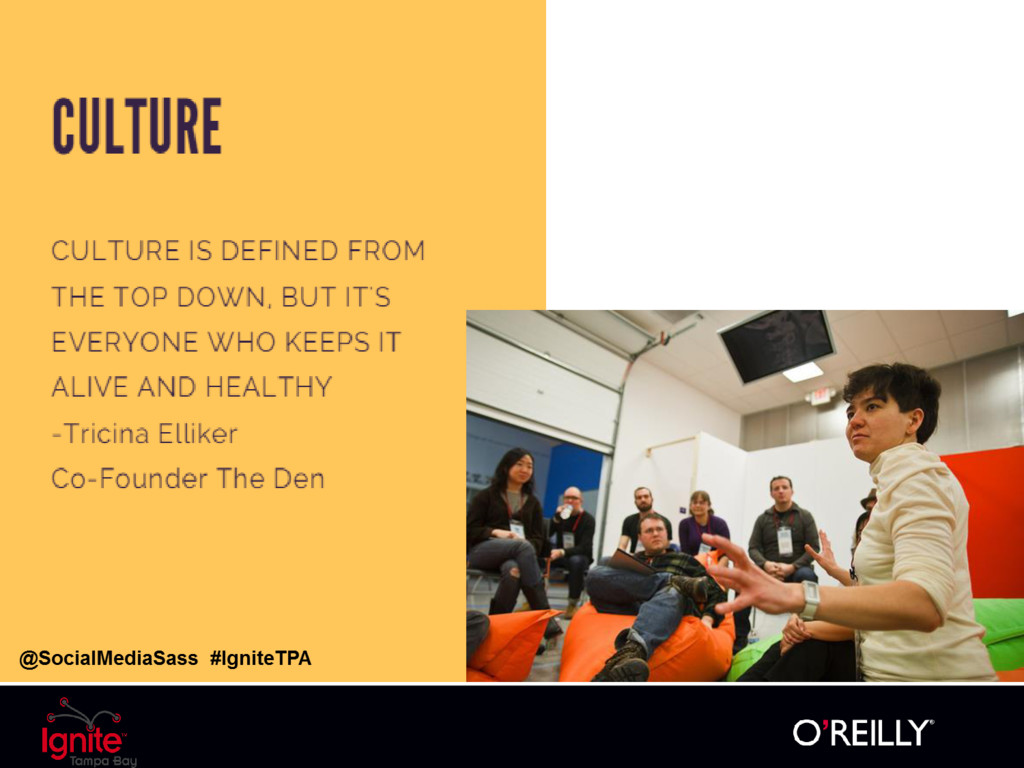 CULTURE

CULTURE IS DEFINED FROM THE TOP DOWN, BUT IT'S EVERYONE WHO KEEPS IT ALIVE AND HEALTHY
-Tricina Elliker
Co-Founder The Den

@SocialMediaSass #IgniteTPA

Ignite
Tampa Bay

O'REILLY